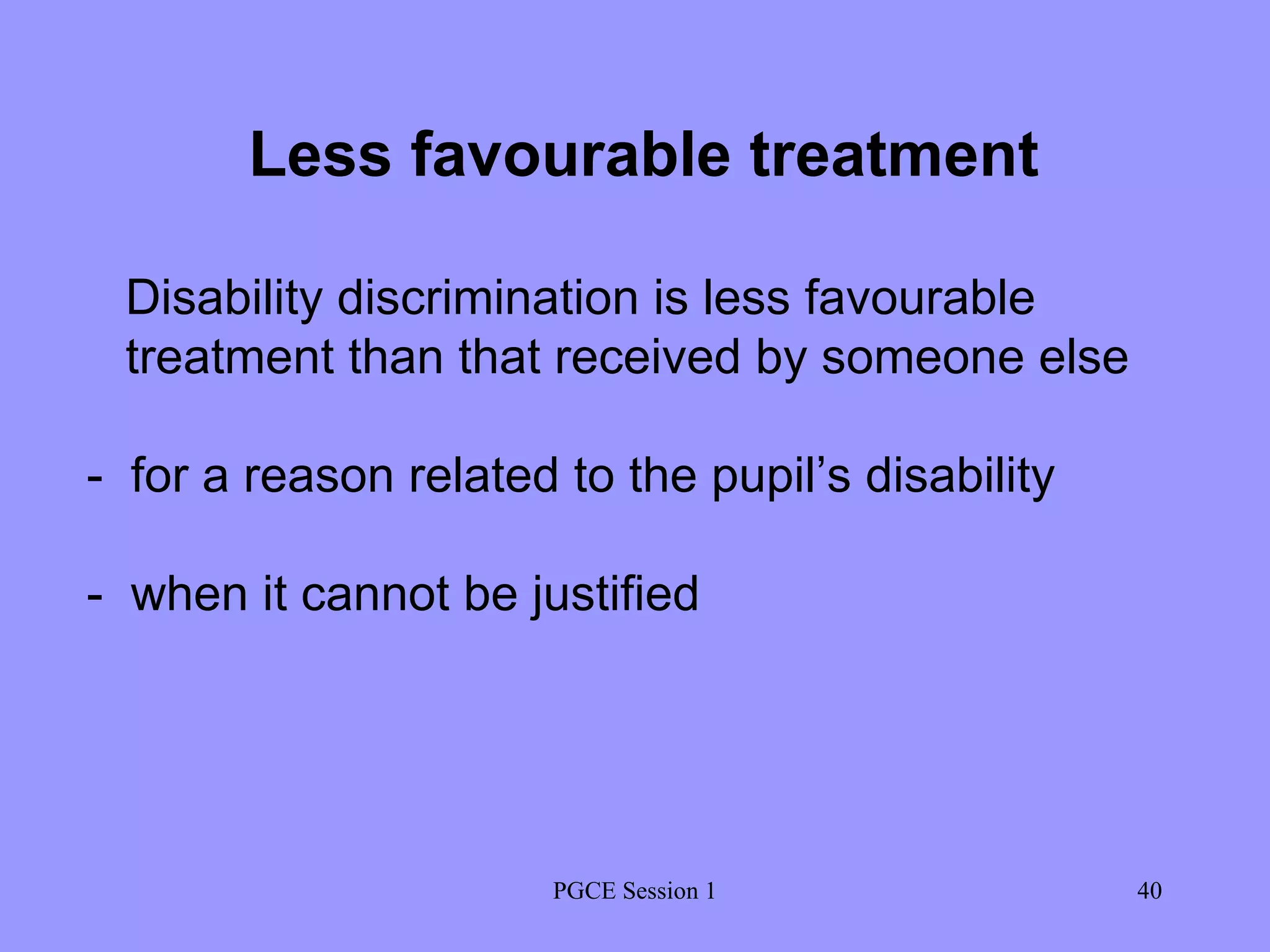 Less favourable treatment

Disability discrimination is less favourable treatment than that received by someone else

- for a reason related to the pupil’s disability

- when it cannot be justified

PGCE Session 1

40